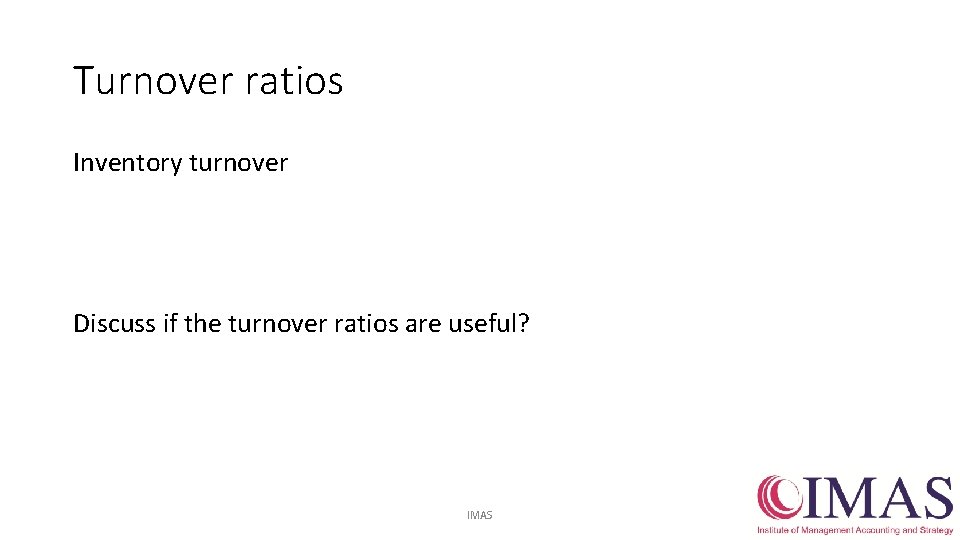 Turnover ratios

Inventory turnover

Discuss if the turnover ratios are useful?

IMAS

IMAS
Institute of Management Accounting and Strategy